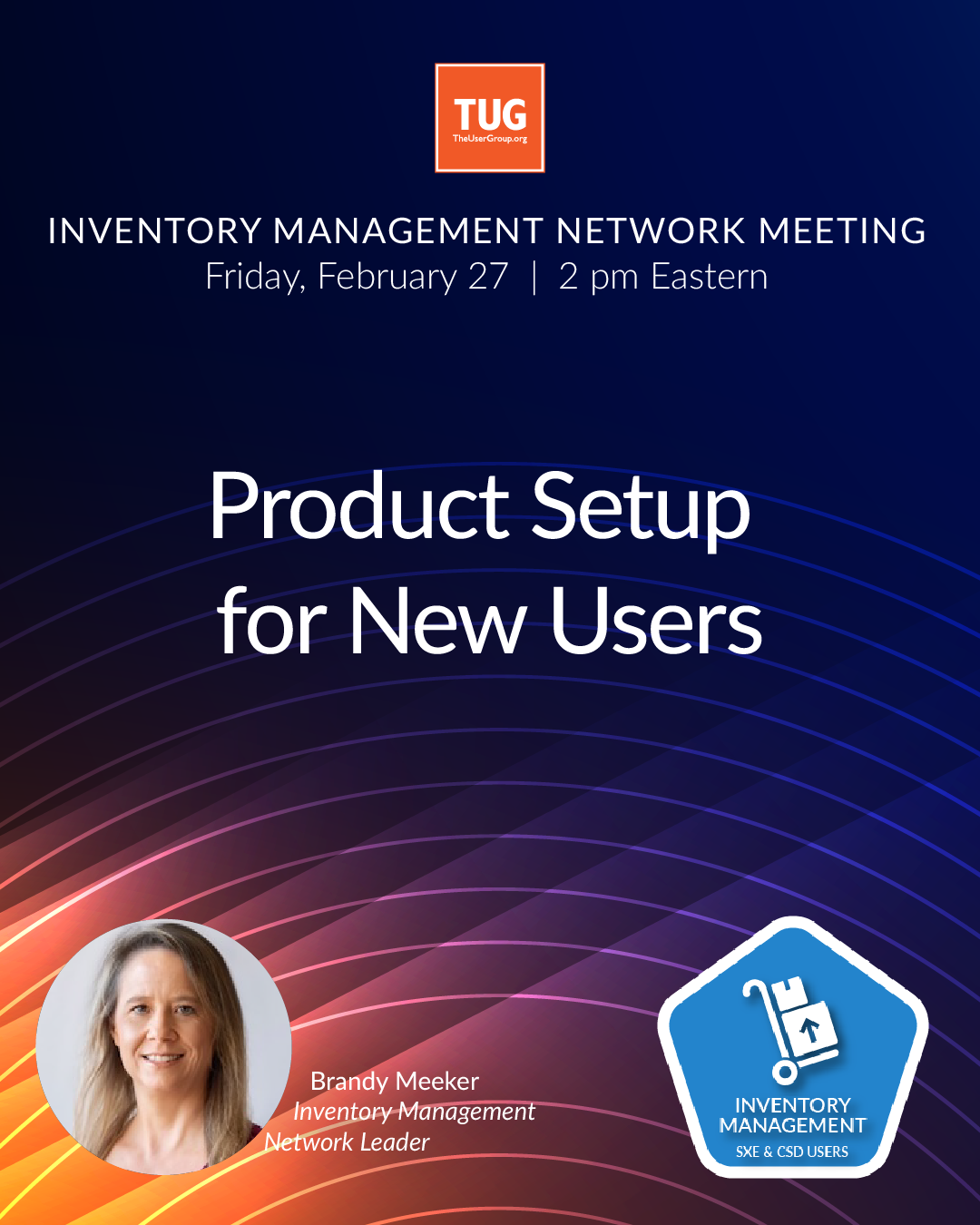 TUG
TheUserGroup.org

INVENTORY MANAGEMENT NETWORK MEETING
Friday, February 27 | 2 pm Eastern

Product Setup for New Users

Brandy Meeker
Inventory Management Network Leader

INVENTORY MANAGEMENT
SXE & CSD USERS